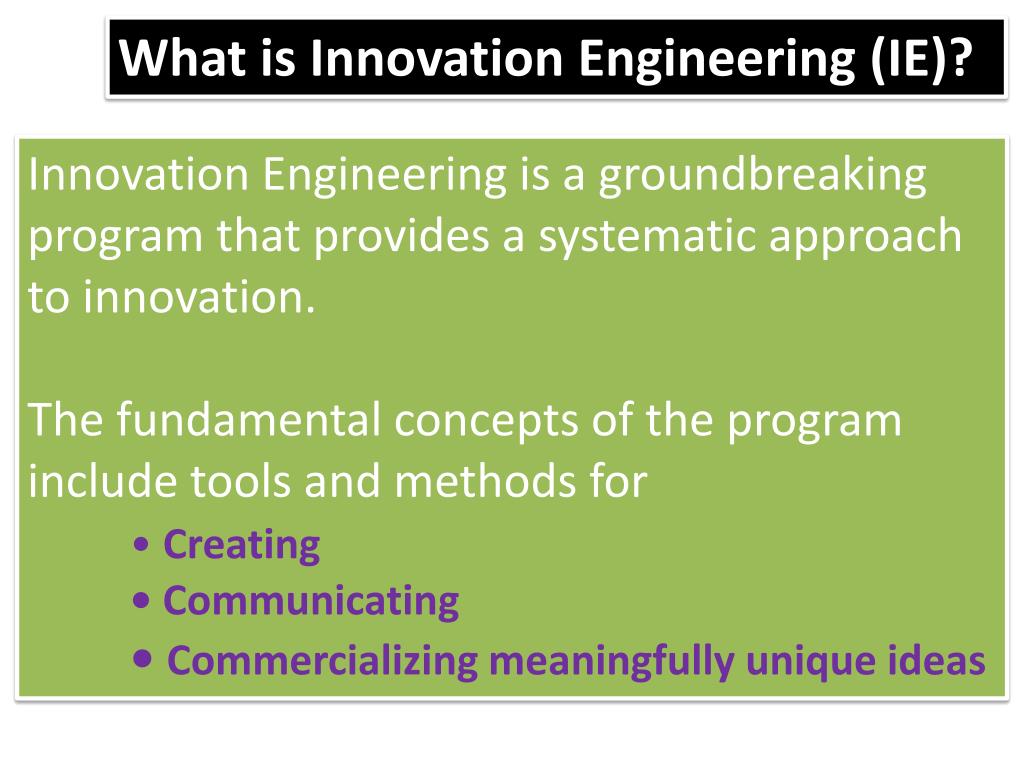 What is Innovation Engineering (IE)?

Innovation Engineering is a groundbreaking program that provides a systematic approach to innovation.

The fundamental concepts of the program include tools and methods for

• Creating
• Communicating
• Commercializing meaningfully unique ideas